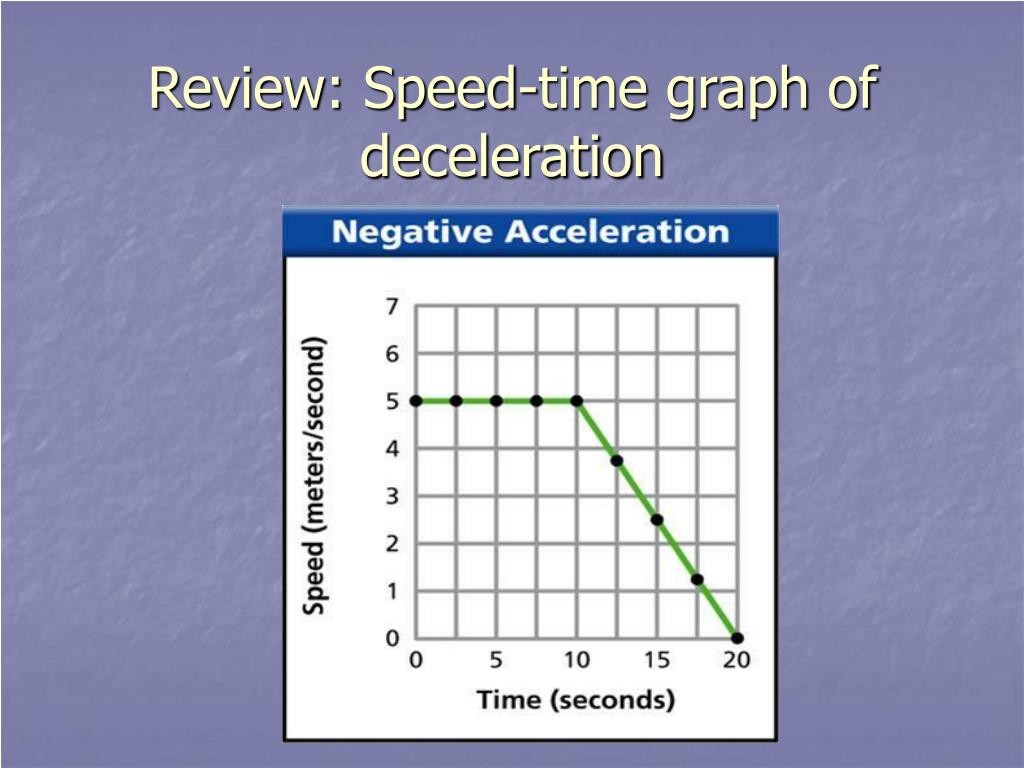 Review: Speed-time graph of deceleration

Negative Acceleration

Speed (meters/second)

7
6
5
4
3
2
1
0

0
5
10
15
20

Time (seconds)